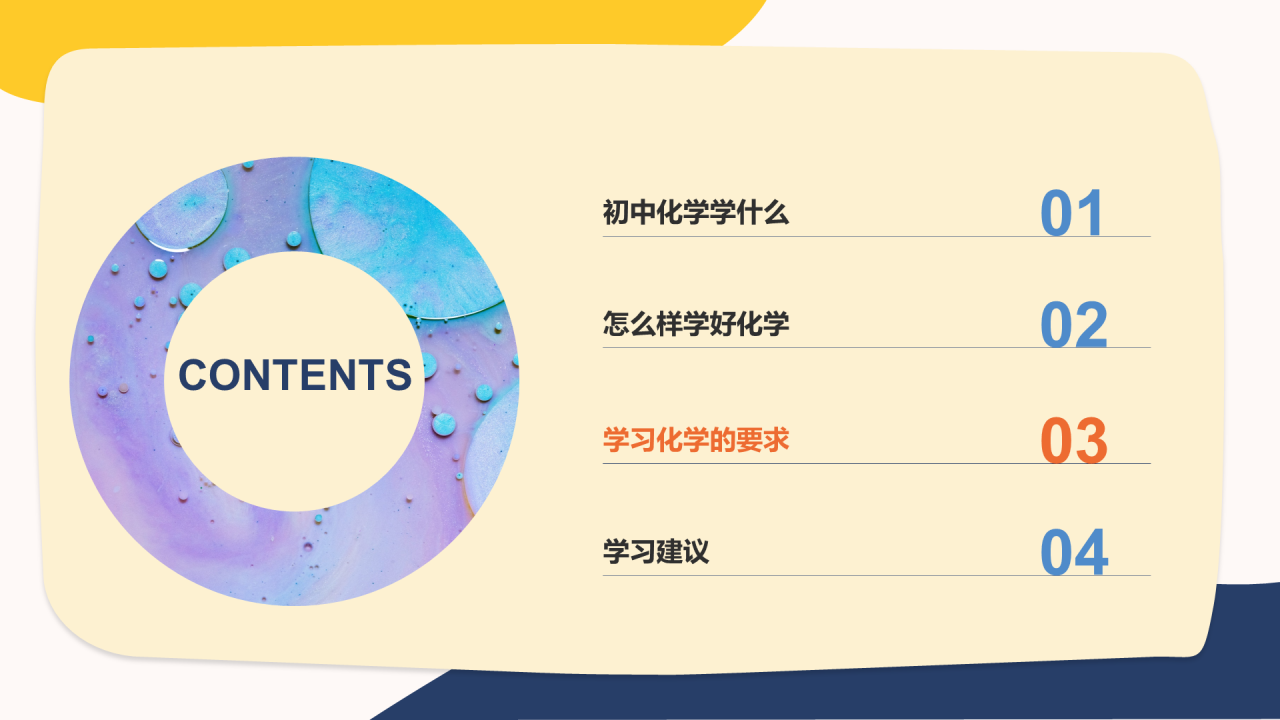 CONTENTS

初中化学学什么 01

怎么样学好化学 02

学习化学的要求 03

学习建议 04